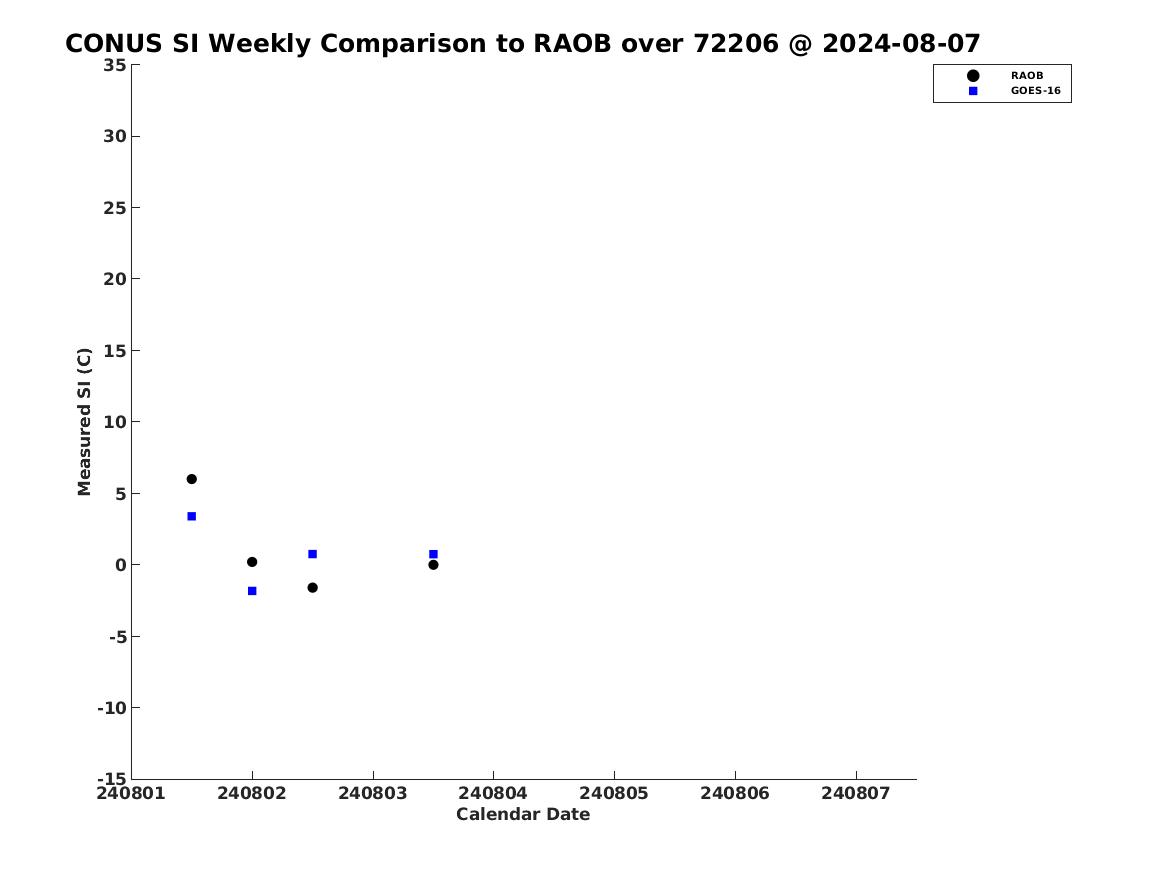 CONUS SI Weekly Comparison to RAOB over 72206 @ 2024-08-07

RAOB
GOES-16

Measured SI (C)

35
30
25
20
15
10
5
0
-5
-10
-15

240801 240802 240803 240804 240805 240806 240807

Calendar Date